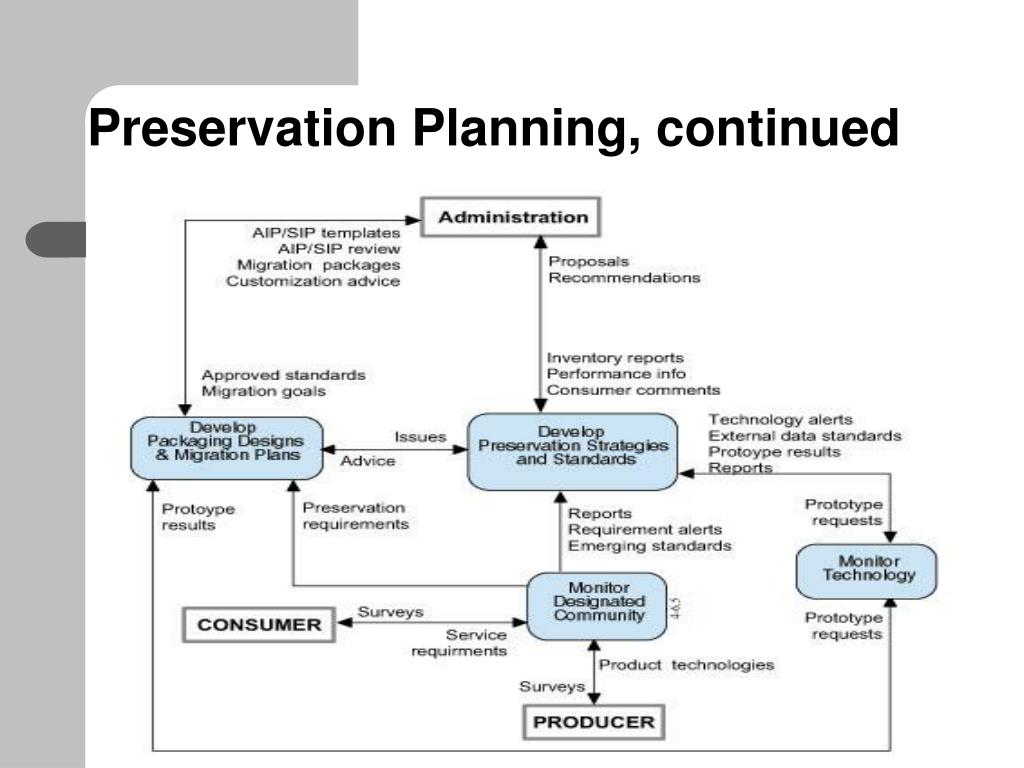 Preservation Planning, continued

Administration

AIP/SIP templates
AIP/SIP review
Migration packages
Customization advice

Proposals
Recommendations

Approved standards
Migration goals

Inventory reports
Performance info
Consumer comments

Develop Packaging Designs & Migration Plans

Issues

Advice

Develop Preservation Strategies and Standards

Technology alerts
External data standards
Protoype results
Reports

Protoype results

Preservation requirements

Reports
Requirement alerts
Emerging standards

Prototype requests

Monitor Technology

Monitor Designated Community

4-6.5

CONSUMER

Surveys

Service requirments

Prototype requests

Product technologies

Surveys

PRODUCER